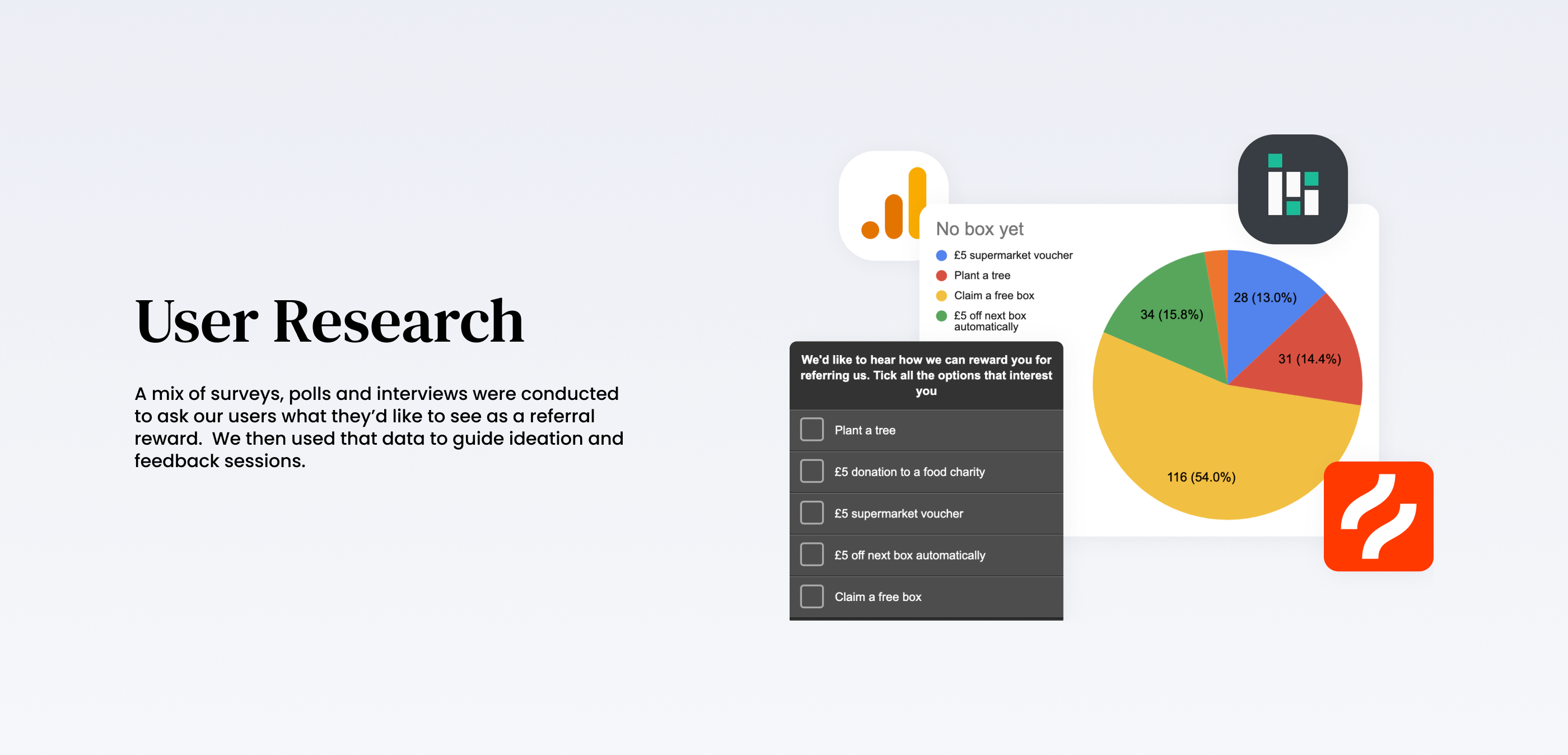 User Research

A mix of surveys, polls and interviews were conducted to ask our users what they'd like to see as a referral reward.  We then used that data to guide ideation and feedback sessions.

No box yet

£5 supermarket voucher
Plant a tree
Claim a free box
£5 off next box automatically

28 (13.0%)
31 (14.4%)
116 (54.0%)
34 (15.8%)

We'd like to hear how we can reward you for referring us. Tick all the options that interest you

Plant a tree
£5 donation to a food charity
£5 supermarket voucher
£5 off next box automatically
Claim a free box